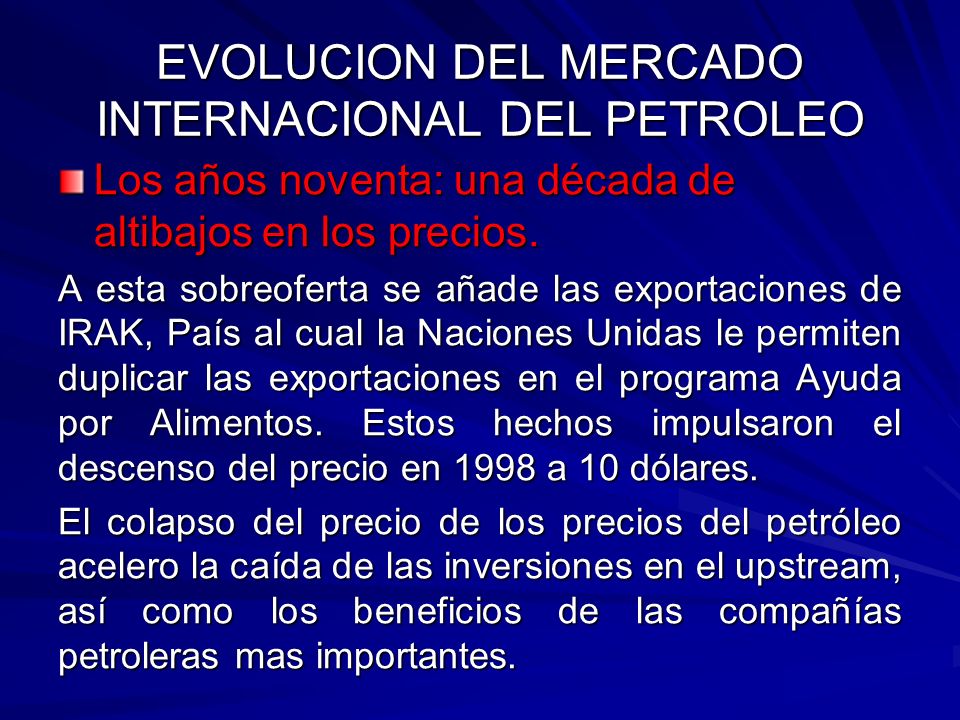 EVOLUCION DEL MERCADO INTERNACIONAL DEL PETROLEO

Los años noventa: una década de altibajos en los precios.

A esta sobreoferta se añade las exportaciones de IRAK, País al cual la Naciones Unidas le permiten duplicar las exportaciones en el programa Ayuda por Alimentos. Estos hechos impulsaron el descenso del precio en 1998 a 10 dólares.

El colapso del precio de los precios del petróleo acelero la caída de las inversiones en el upstream, así como los beneficios de las compañías petroleras mas importantes.